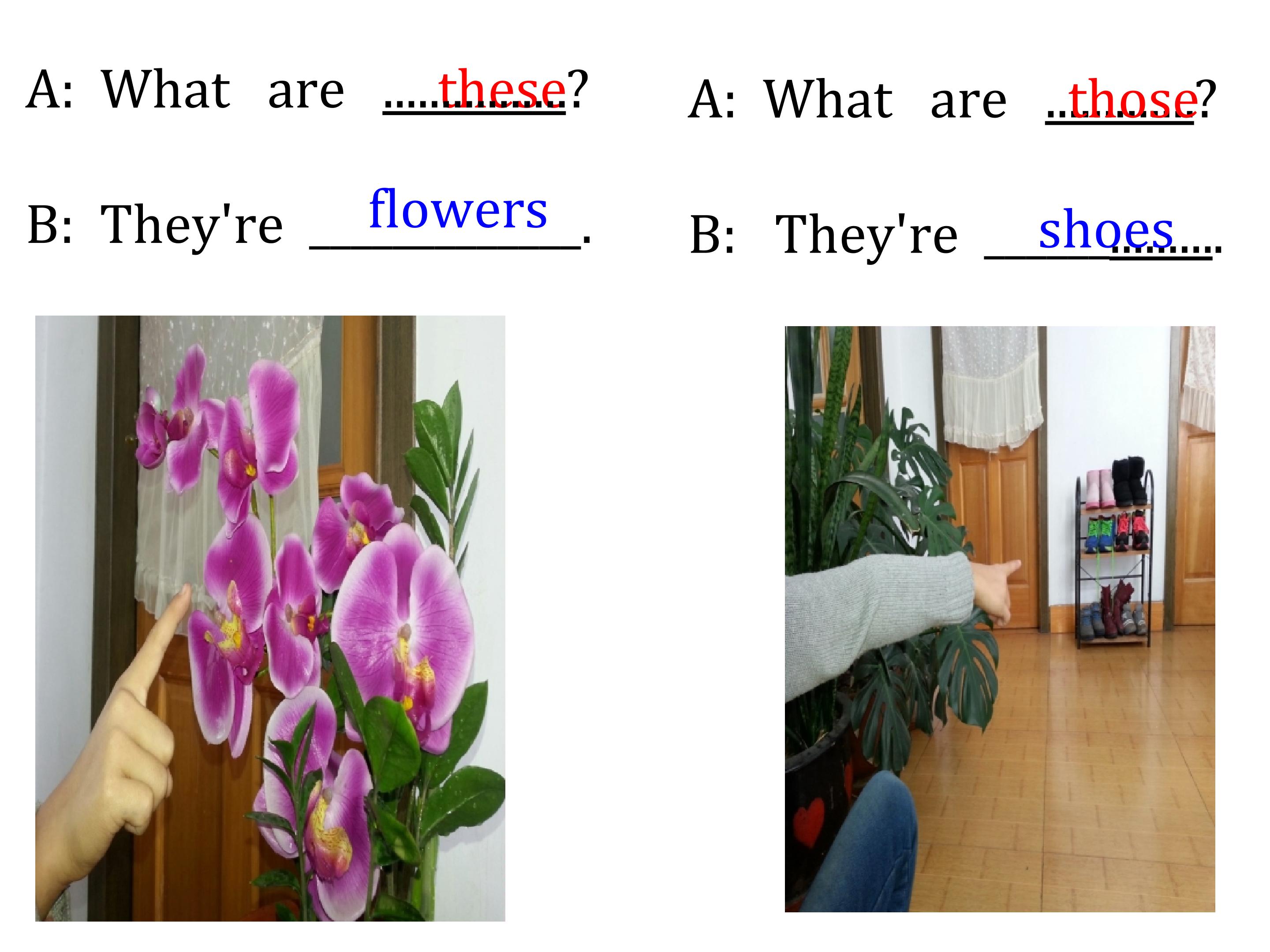 A: What are these?

B: They're flowers.

A: What are those?

B: They're shoes.